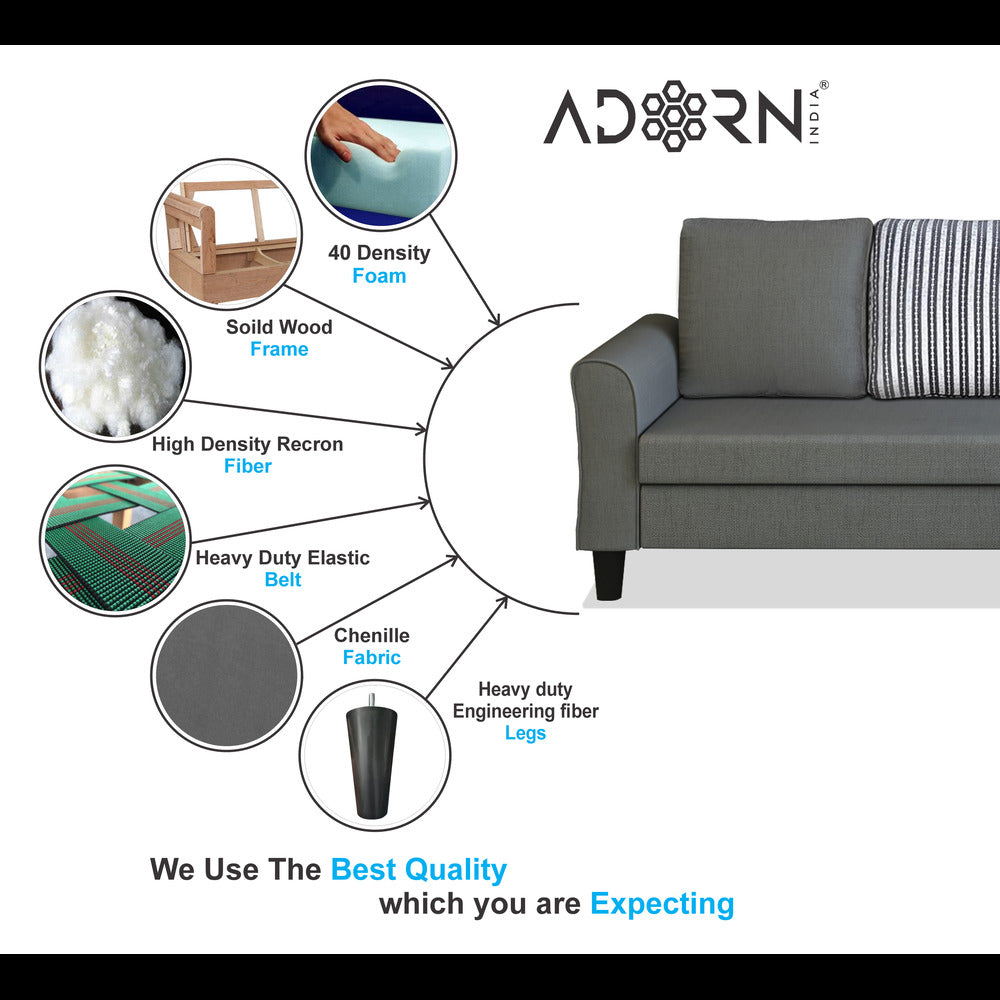 ADORN INDIA®

40 Density
Foam

Soild Wood
Frame

High Density Recron
Fiber

Heavy Duty Elastic
Belt

Chenille
Fabric

Heavy duty
Engineering fiber
Legs

We Use The Best Quality
which you are Expecting